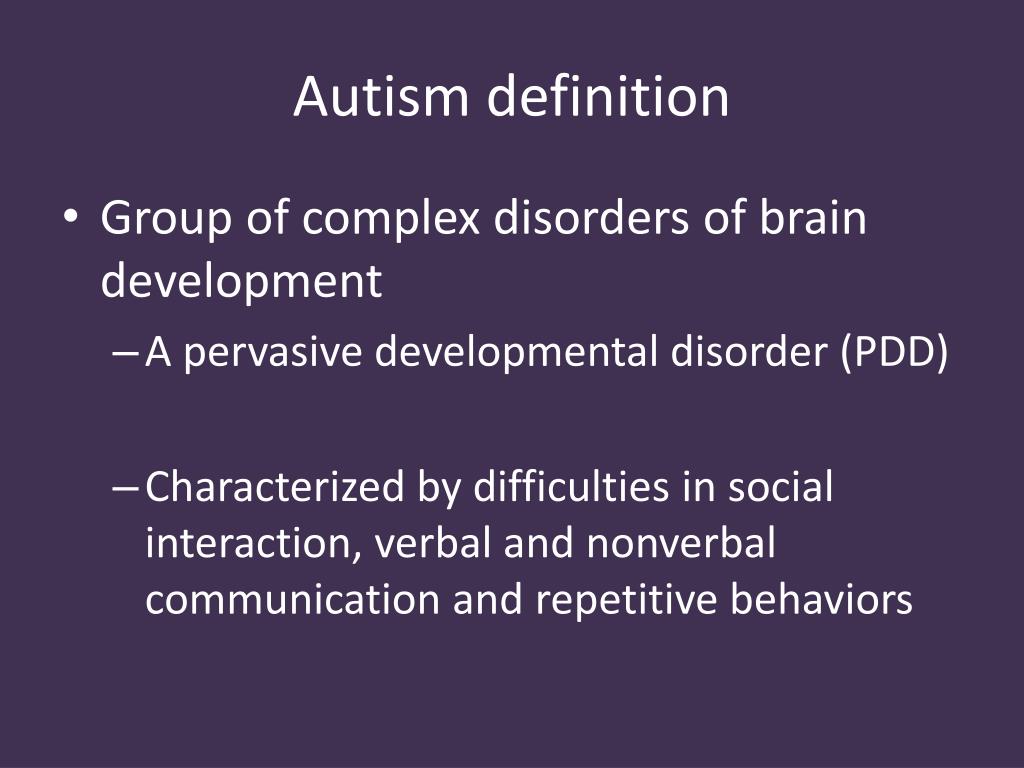 Autism definition

• Group of complex disorders of brain development

– A pervasive developmental disorder (PDD)

– Characterized by difficulties in social interaction, verbal and nonverbal communication and repetitive behaviors